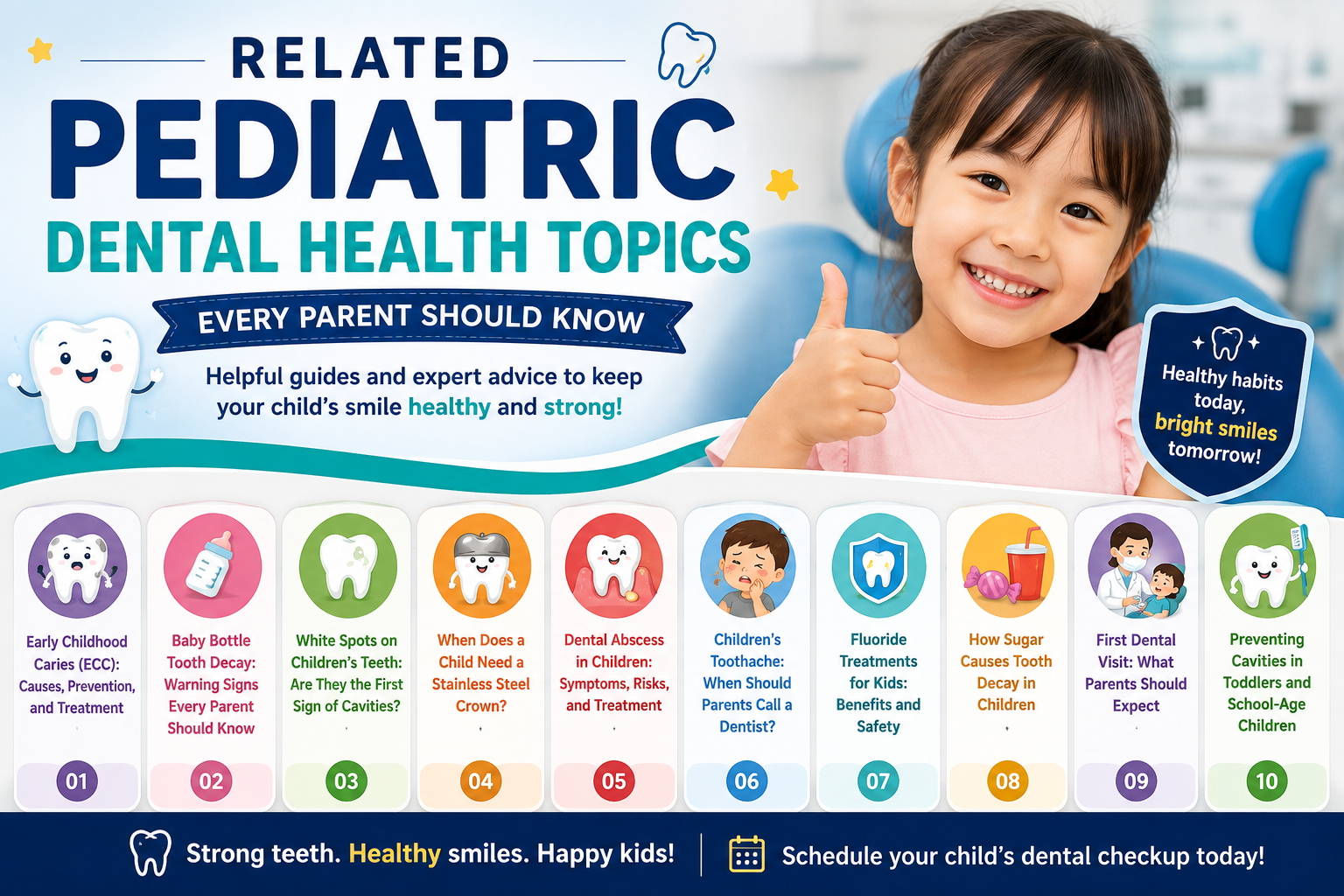 RELATED
PEDIATRIC
DENTAL HEALTH TOPICS
EVERY PARENT SHOULD KNOW

Helpful guides and expert advice to keep your child's smile healthy and strong!

Healthy habits today, bright smiles tomorrow!

Early Childhood Caries (ECC): Causes, Prevention, and Treatment
01

Baby Bottle Tooth Decay: Warning Signs Every Parent Should Know
02

White Spots on Children's Teeth: Are They the First Sign of Cavities?
03

When Does a Child Need a Stainless Steel Crown?
04

Dental Abscess in Children: Symptoms, Risks, and Treatment
05

Children's Toothache: When Should Parents Call a Dentist?
06

Fluoride Treatments for Kids: Benefits and Safety
07

How Sugar Causes Tooth Decay in Children
08

First Dental Visit: What Parents Should Expect
09

Preventing Cavities in Toddlers and School-Age Children
10

Strong teeth. Healthy smiles. Happy kids!

Schedule your child's dental checkup today!